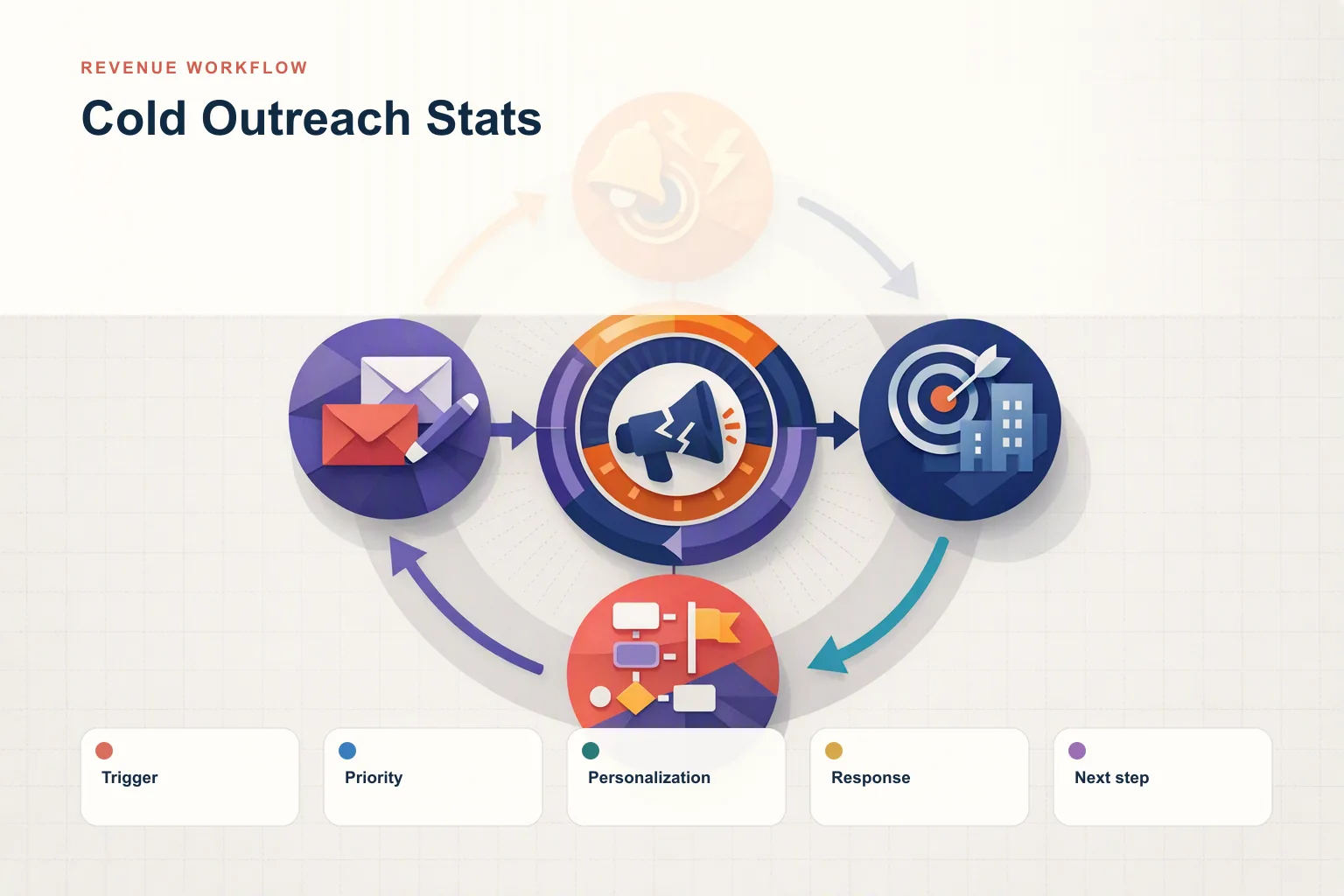 REVENUE WORKFLOW

Cold Outreach Stats

Trigger

Priority

Personalization

Response

Next step